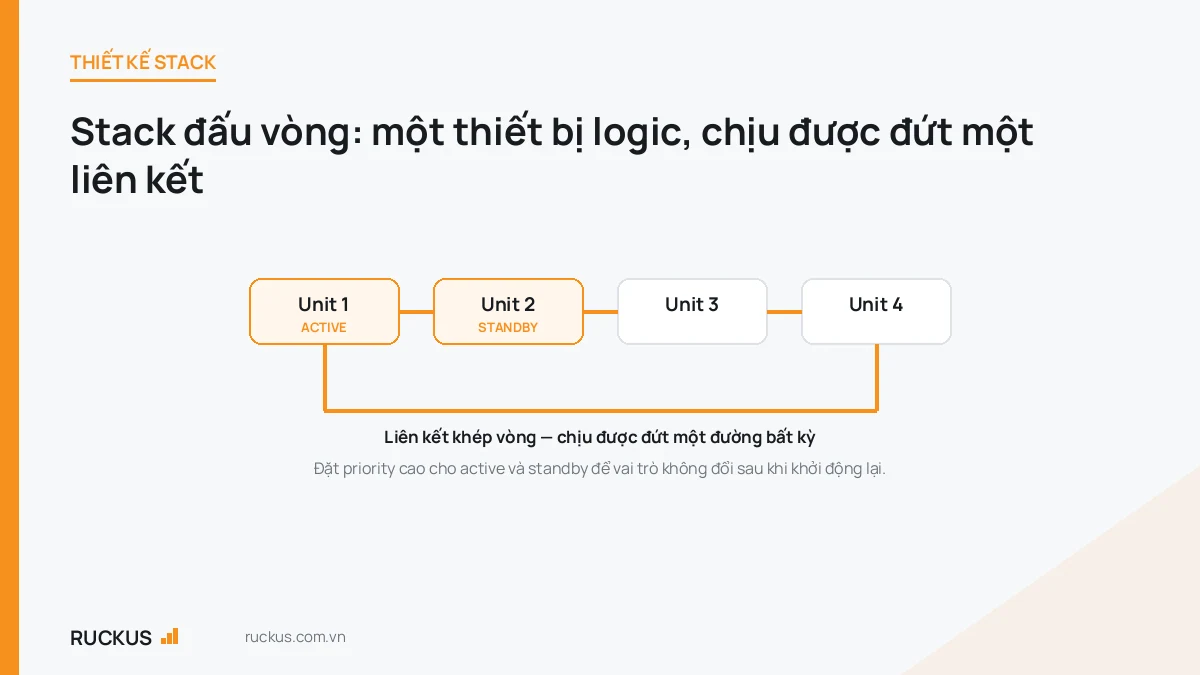 THIẾT KẾ STACK

Stack đấu vòng: một thiết bị logic, chịu được đứt một liên kết

Unit 1
ACTIVE

Unit 2
STANDBY

Unit 3

Unit 4

Liên kết khép vòng — chịu được đứt một đường bất kỳ

Đặt priority cao cho active và standby để vai trò không đổi sau khi khởi động lại.

RUCKUS

ruckus.com.vn